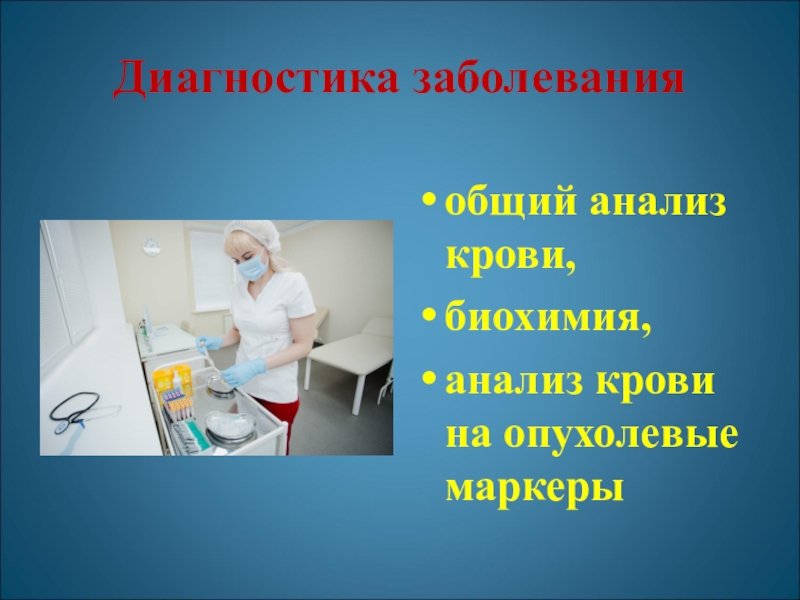 Диагностика заболевания

• общий анализ крови,
• биохимия,
• анализ крови на опухолевые маркеры